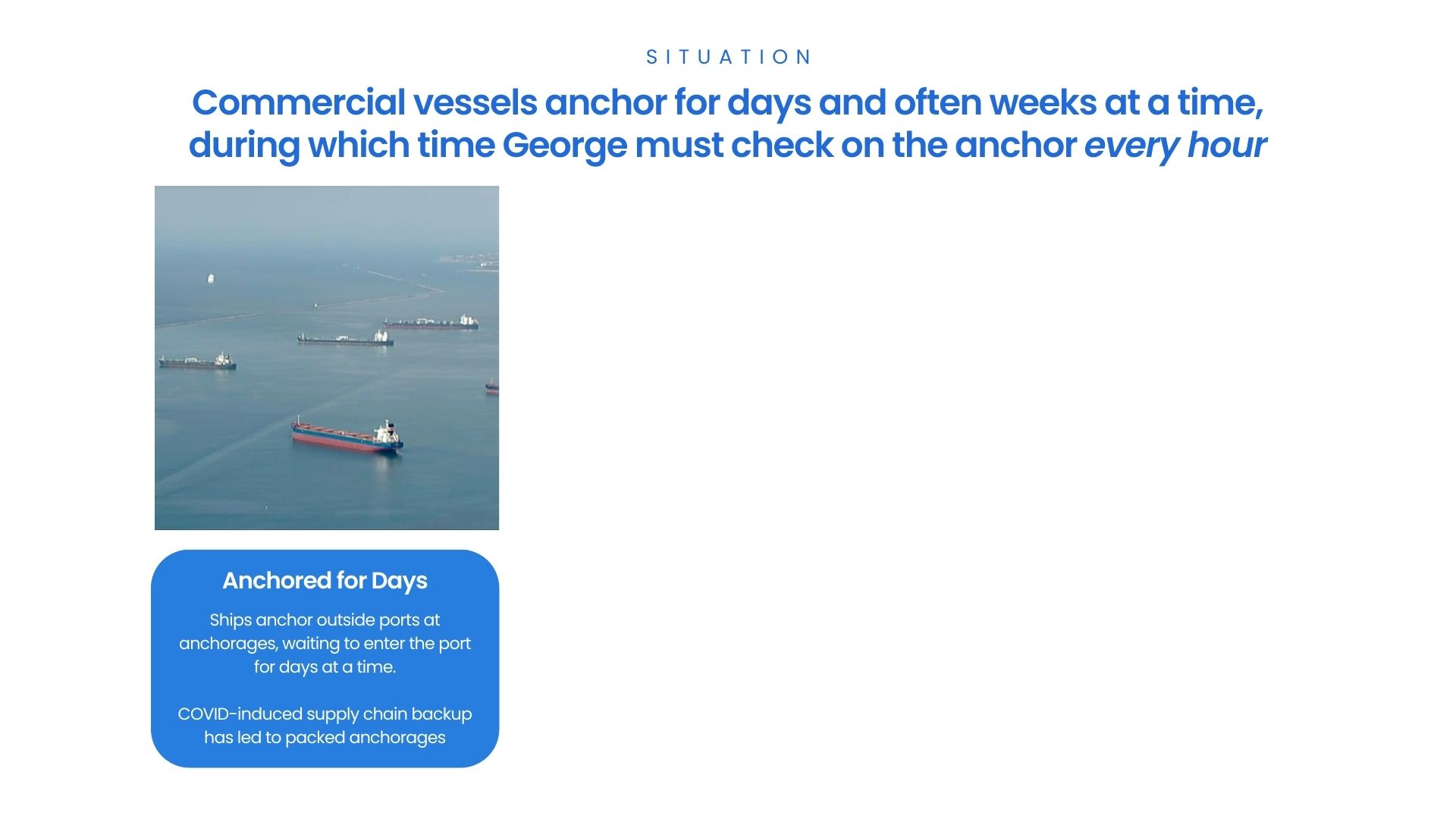 SITUATION

Commercial vessels anchor for days and often weeks at a time, during which time George must check on the anchor every hour

Anchored for Days

Ships anchor outside ports at anchorages, waiting to enter the port for days at a time.

COVID-induced supply chain backup has led to packed anchorages